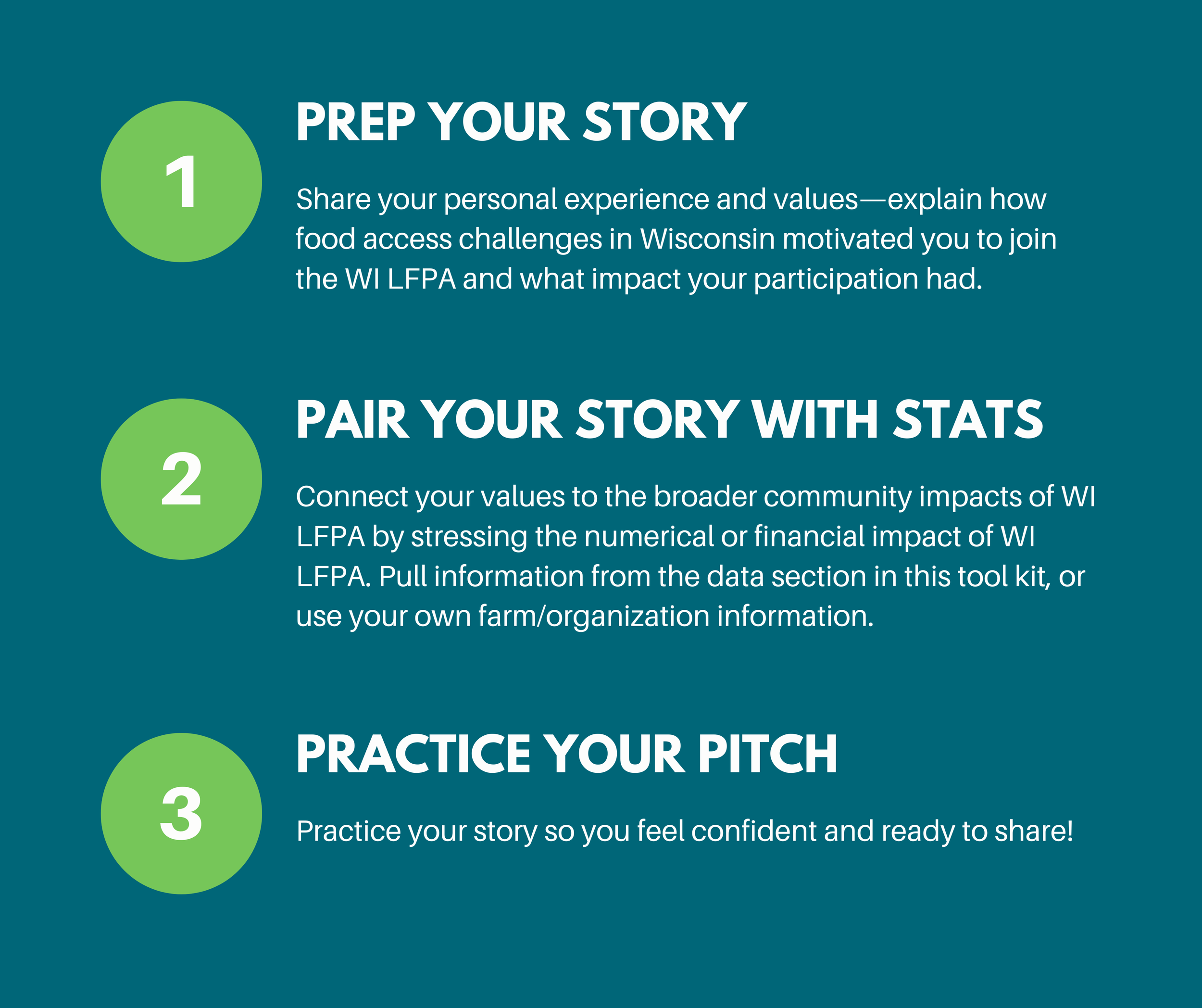 1

PREP YOUR STORY

Share your personal experience and values—explain how food access challenges in Wisconsin motivated you to join the WI LFPA and what impact your participation had.

2

PAIR YOUR STORY WITH STATS

Connect your values to the broader community impacts of WI LFPA by stressing the numerical or financial impact of WI LFPA. Pull information from the data section in this tool kit, or use your own farm/organization information.

3

PRACTICE YOUR PITCH

Practice your story so you feel confident and ready to share!